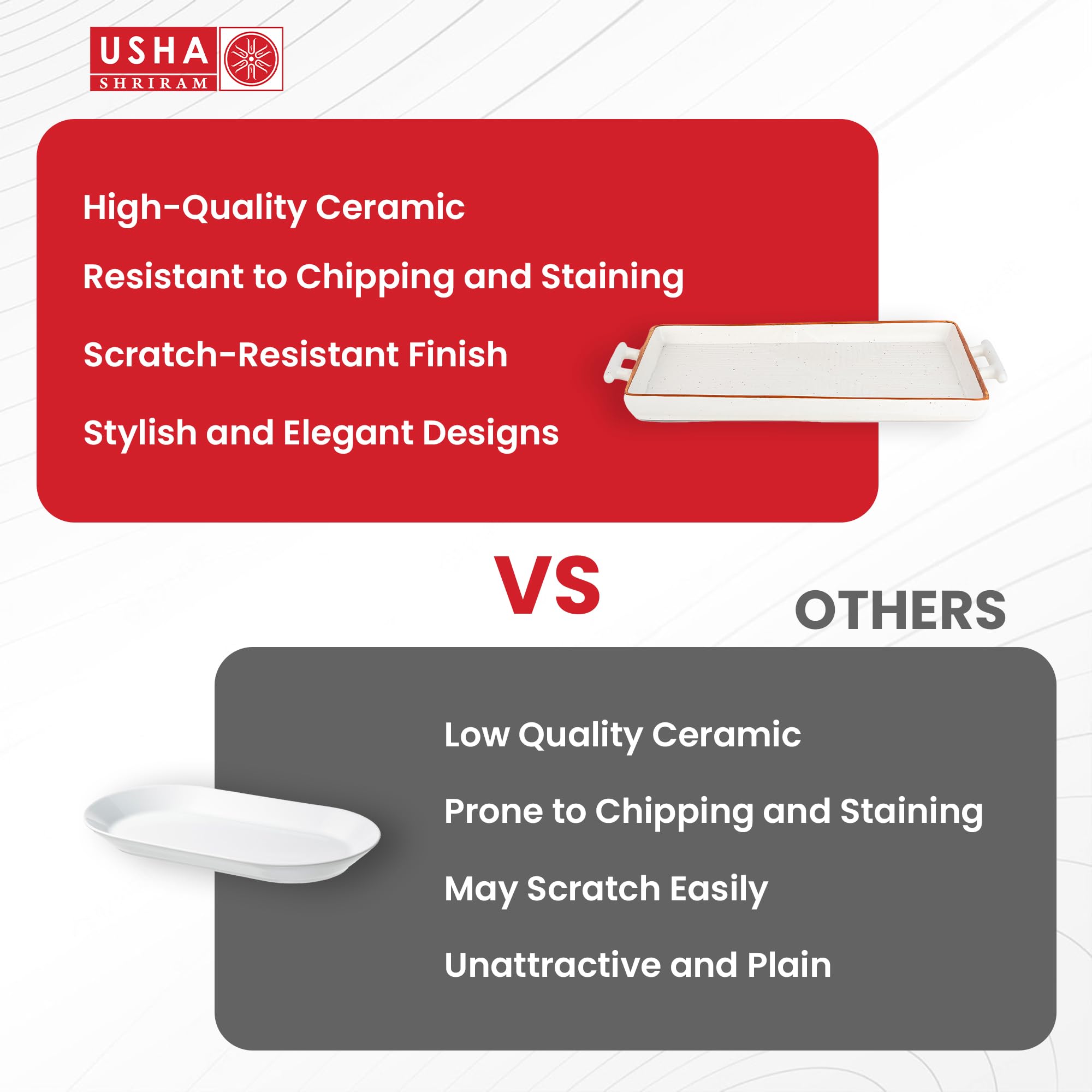 USHA
SHRIRAM

High-Quality Ceramic

Resistant to Chipping and Staining

Scratch-Resistant Finish

Stylish and Elegant Designs

VS

OTHERS

Low Quality Ceramic

Prone to Chipping and Staining

May Scratch Easily

Unattractive and Plain